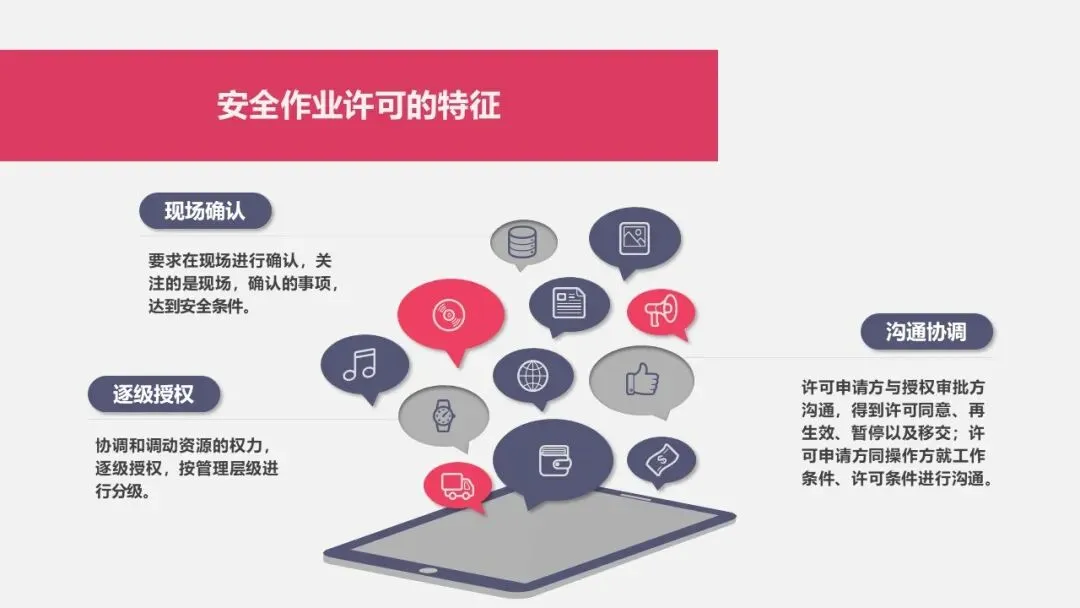 安全作业许可的特征

现场确认

要求在现场进行确认，关注的是现场，确认的事项，达到安全条件。

逐级授权

协调和调动资源的权力，逐级授权，按管理层级进行分级。

沟通协调

许可申请方与授权审批方沟通，得到许可同意、再生效、暂停以及移交；许可申请方同操作方就工作条件、许可条件进行沟通。